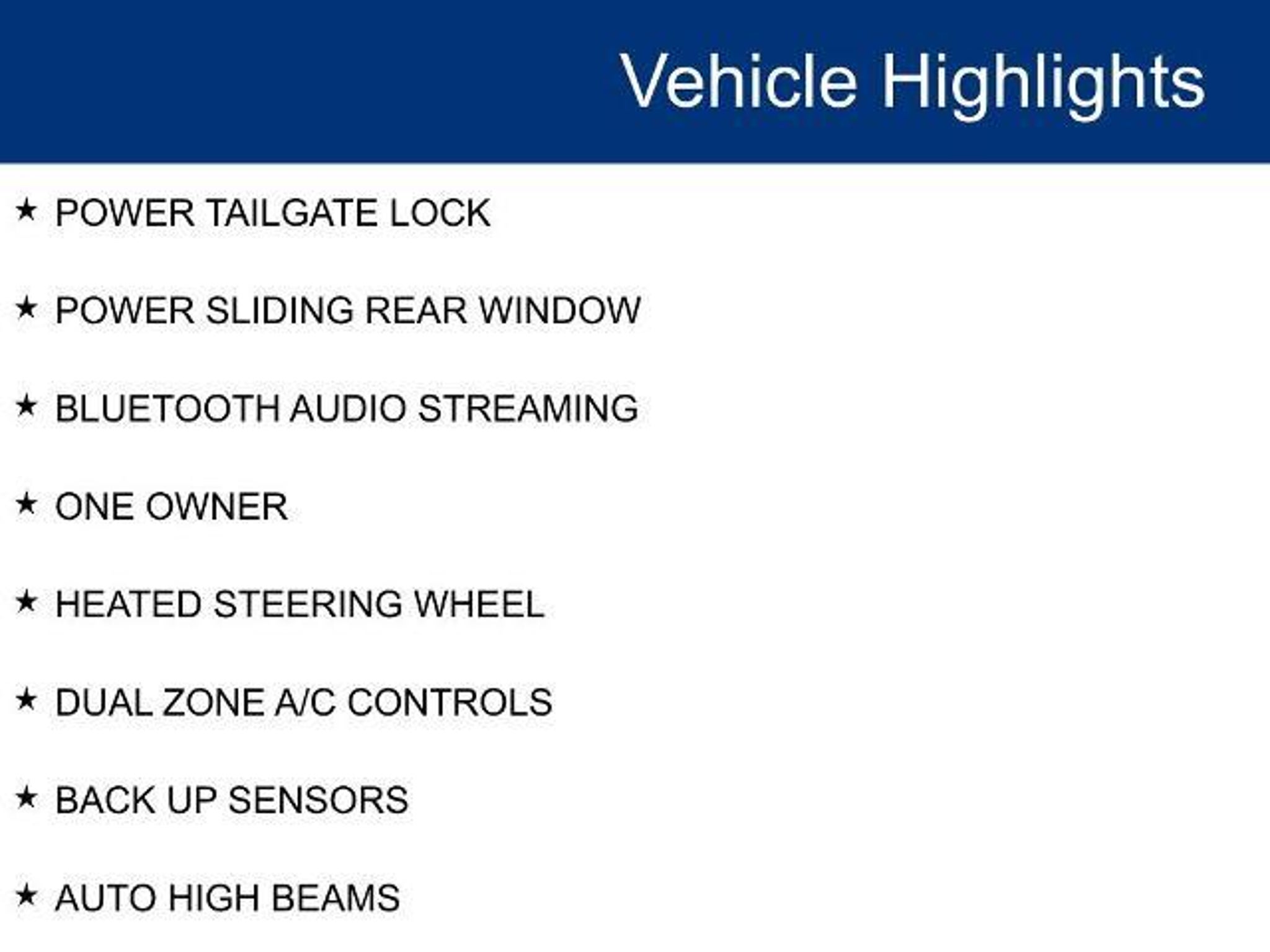 Vehicle Highlights

★ POWER TAILGATE LOCK

★ POWER SLIDING REAR WINDOW

★ BLUETOOTH AUDIO STREAMING

★ ONE OWNER

★ HEATED STEERING WHEEL

★ DUAL ZONE A/C CONTROLS

★ BACK UP SENSORS

★ AUTO HIGH BEAMS